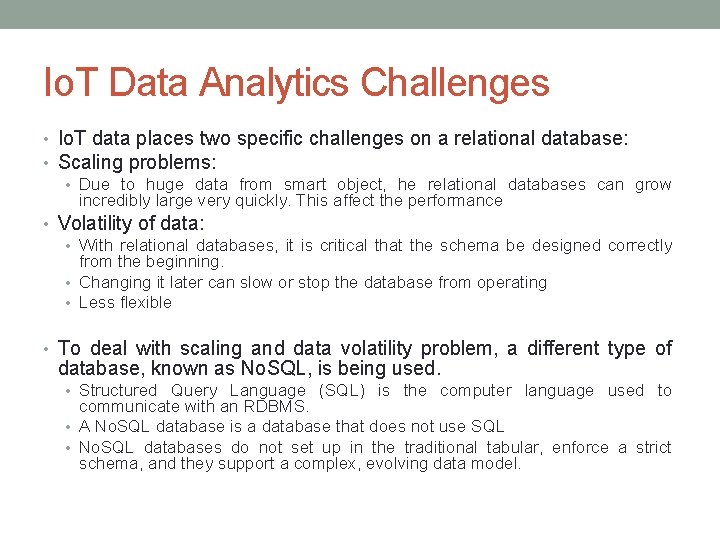 IoT Data Analytics Challenges

• IoT data places two specific challenges on a relational database:
• Scaling problems:
  • Due to huge data from smart object, he relational databases can grow incredibly large very quickly. This affect the performance
• Volatility of data:
  • With relational databases, it is critical that the schema be designed correctly from the beginning.
  • Changing it later can slow or stop the database from operating
  • Less flexible

• To deal with scaling and data volatility problem, a different type of database, known as NoSQL, is being used.
  • Structured Query Language (SQL) is the computer language used to communicate with an RDBMS.
  • A NoSQL database is a database that does not use SQL
  • NoSQL databases do not set up in the traditional tabular, enforce a strict schema, and they support a complex, evolving data model.